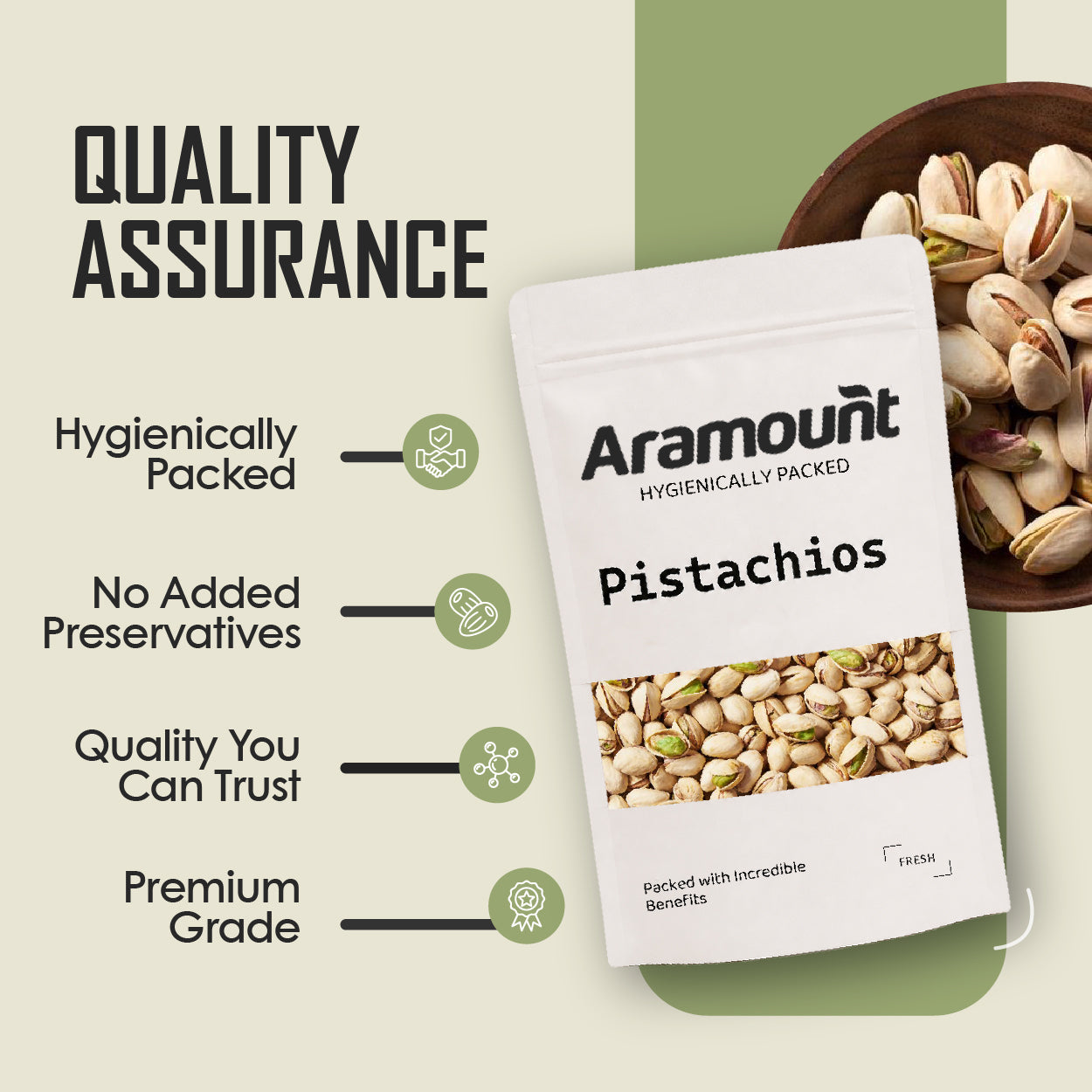 QUALITY ASSURANCE

Hygienically Packed

No Added Preservatives

Quality You Can Trust

Premium Grade

Aramount
HYGIENICALLY PACKED

Pistachios

Packed with Incredible Benefits

FRESH